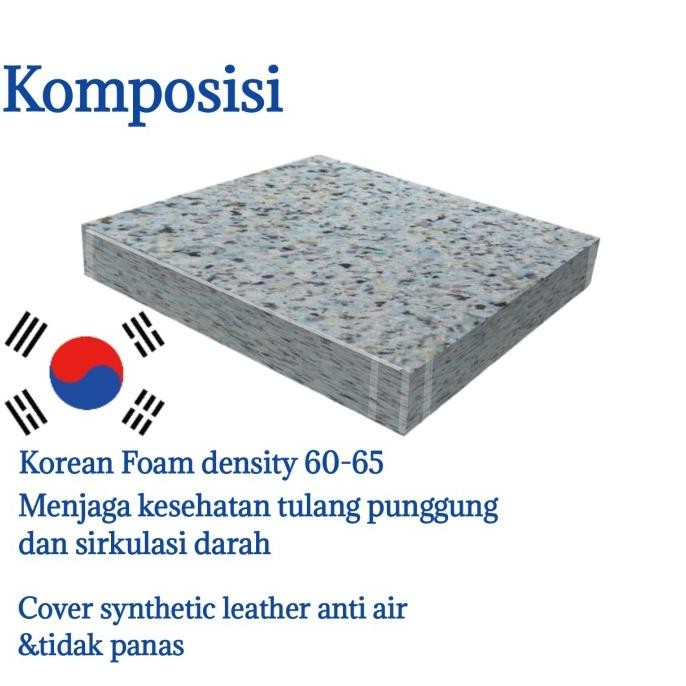 Komposisi

Korean Foam density 60-65
Menjaga kesehatan tulang punggung dan sirkulasi darah

Cover synthetic leather anti air &tidak panas